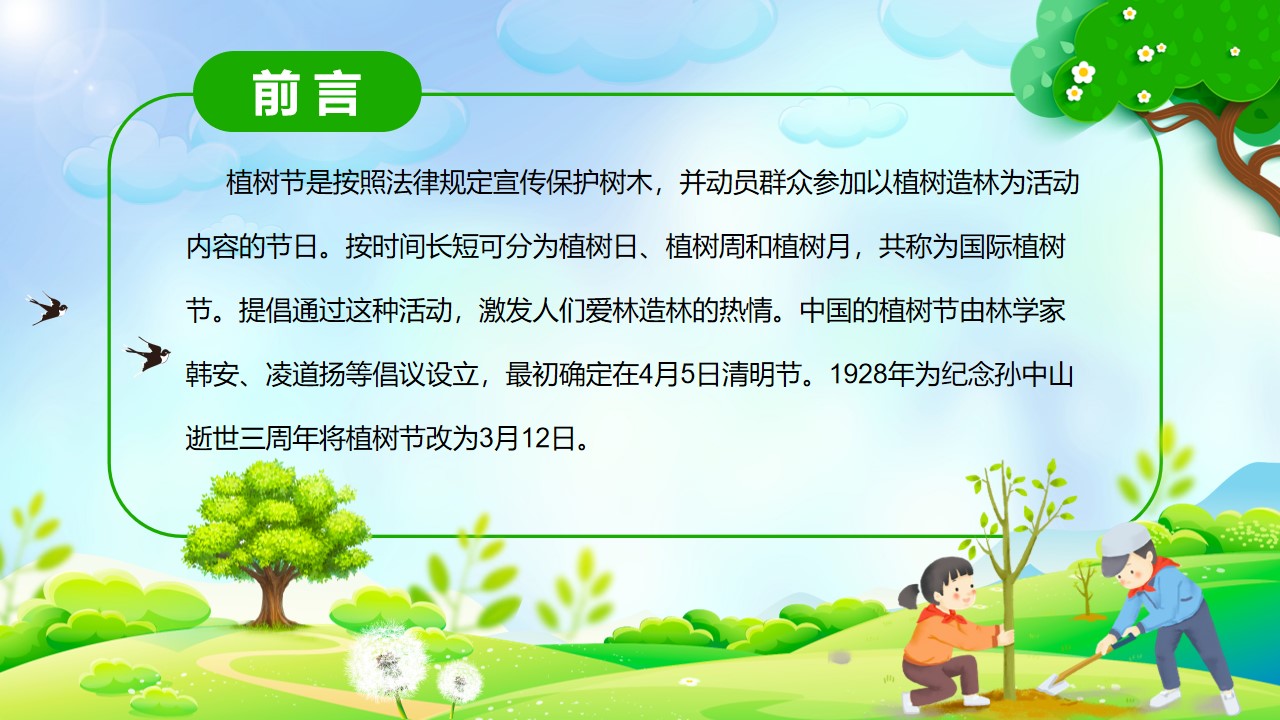 前言

植树节是按照法律规定宣传保护树木，并动员群众参加以植树造林为活动内容的节日。按时间长短可分为植树日、植树周和植树月，共称为国际植树节。提倡通过这种活动，激发人们爱林造林的热情。中国的植树节由林学家韩安、凌道扬等倡议设立，最初确定在4月5日清明节。1928年为纪念孙中山逝世三周年将植树节改为3月12日。